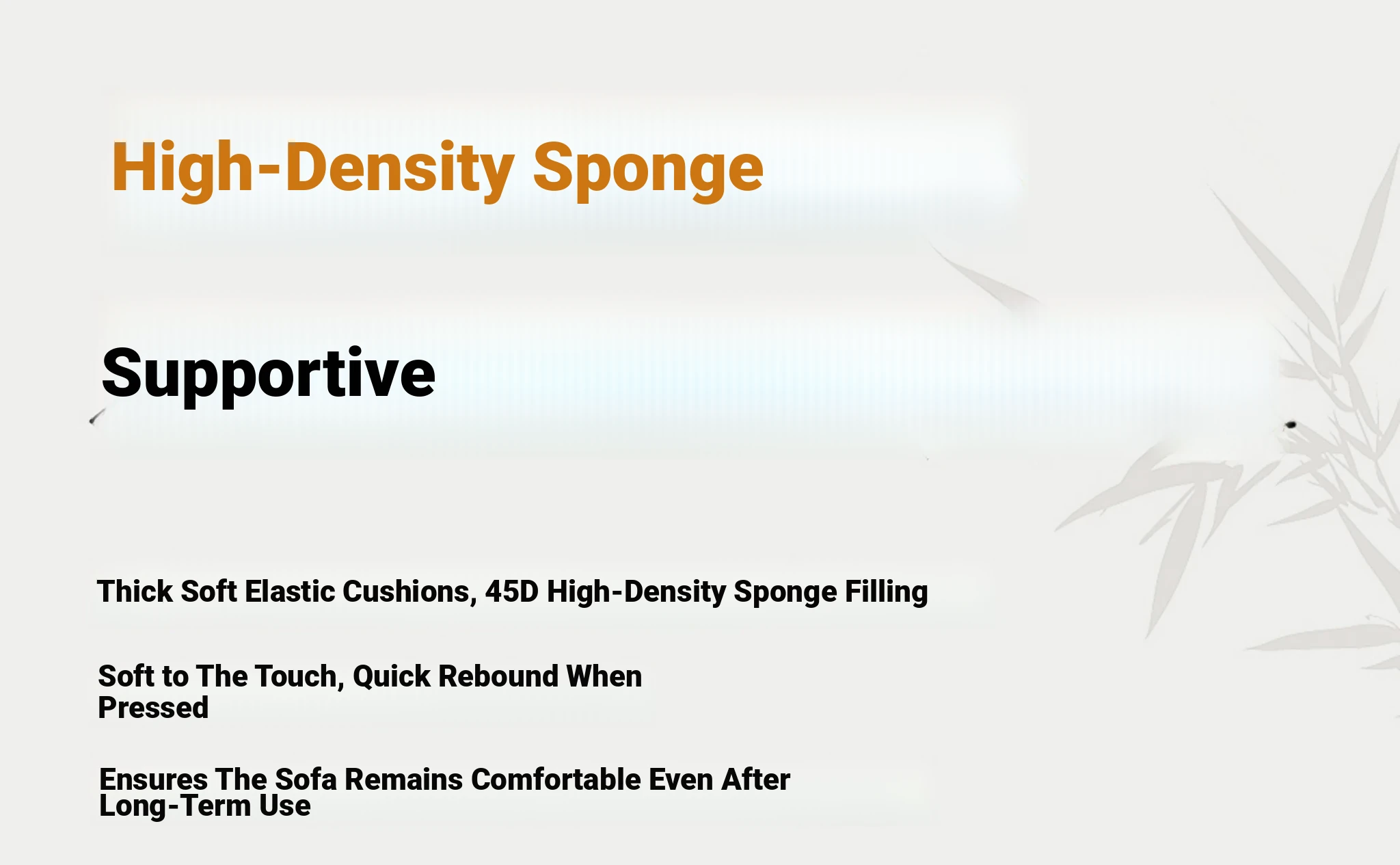 High-Density Sponge

Supportive

Thick Soft Elastic Cushions, 45D High-Density Sponge Filling

Soft to The Touch, Quick Rebound When Pressed

Ensures The Sofa Remains Comfortable Even After Long-Term Use